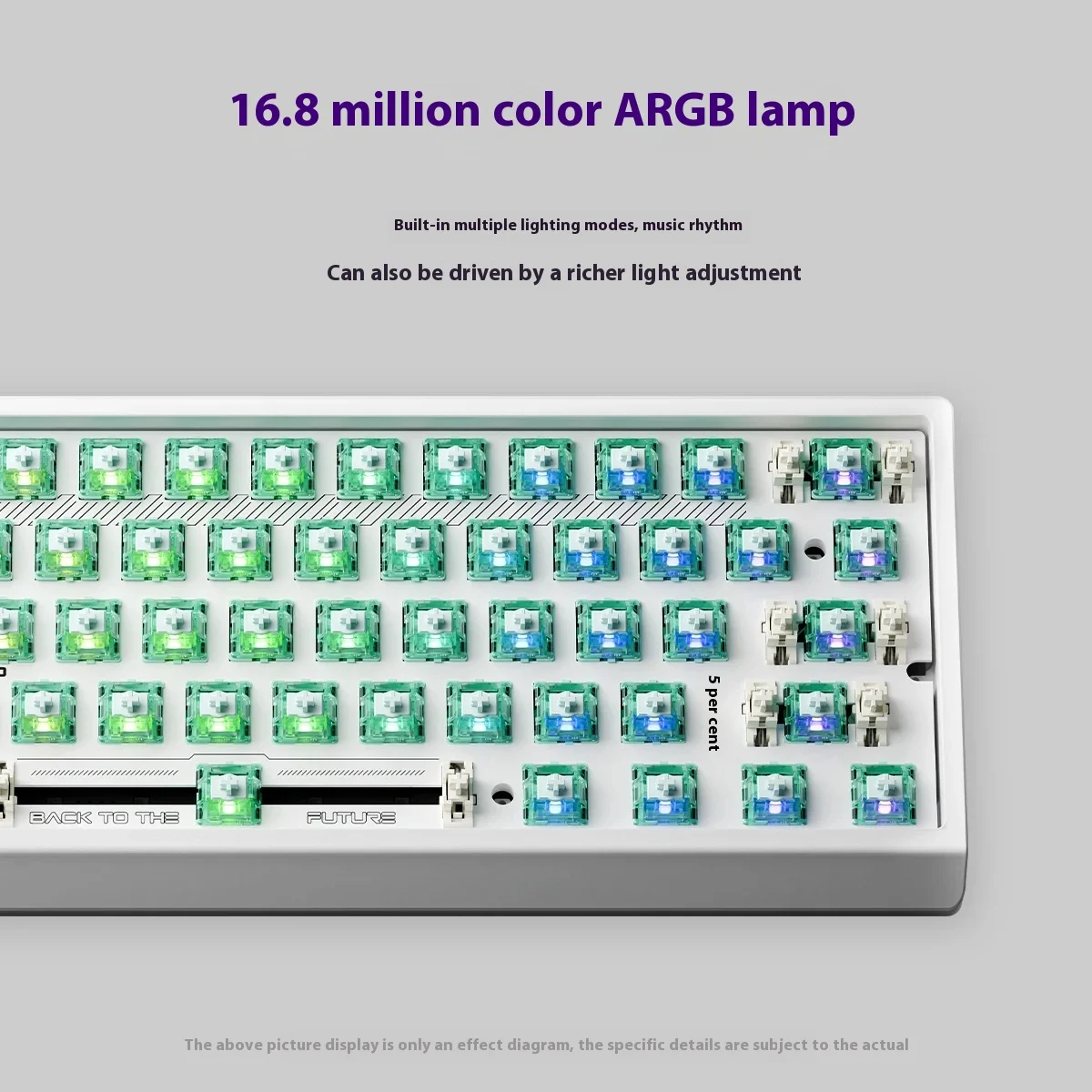 16.8 million color ARGB lamp

Built-in multiple lighting modes, music rhythm

Can also be driven by a richer light adjustment

5 per cent

BACK TO THE

FUTURE

The above picture display is only an effect diagram, the specific details are subject to the actual